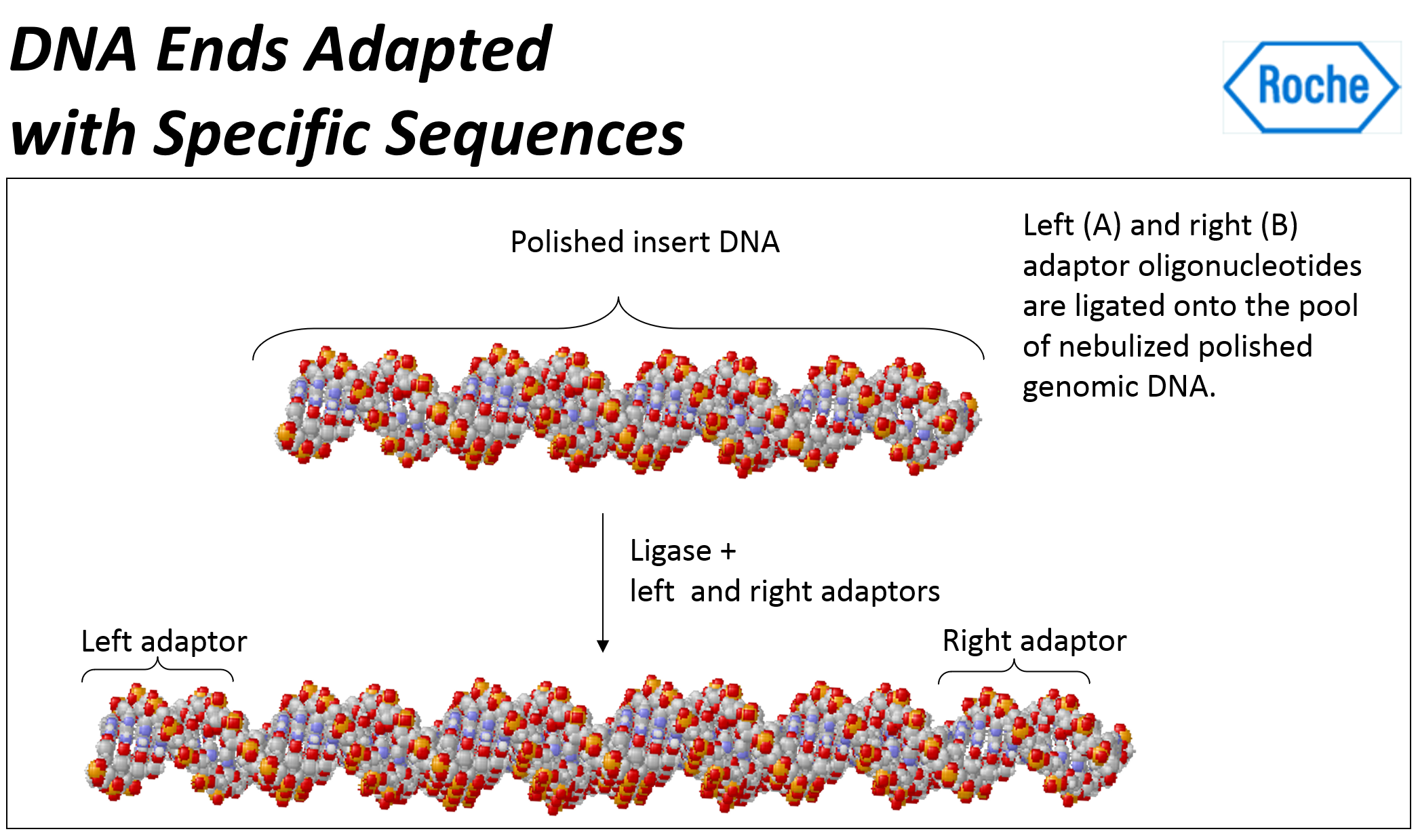 DNA Ends Adapted with Specific Sequences

Roche

Polished insert DNA

Left (A) and right (B) adaptor oligonucleotides are ligated onto the pool of nebulized polished genomic DNA.

Ligase +
left and right adaptors

Left adaptor

Right adaptor